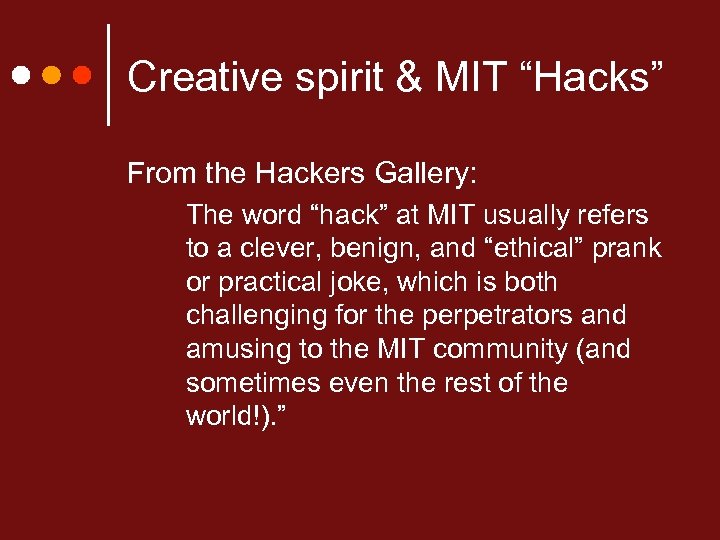 Creative spirit & MIT “Hacks”

From the Hackers Gallery:

The word “hack” at MIT usually refers to a clever, benign, and “ethical” prank or practical joke, which is both challenging for the perpetrators and amusing to the MIT community (and sometimes even the rest of the world!).”